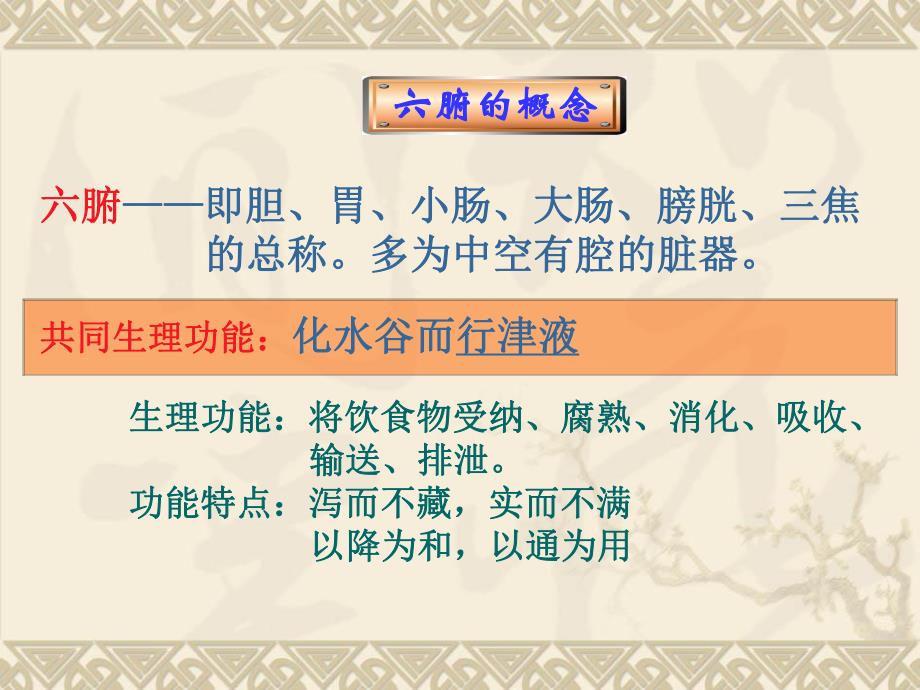 六腑的概念

六腑——即胆、胃、小肠、大肠、膀胱、三焦的总称。多为中空有腔的脏器。

共同生理功能：化水谷而行津液

生理功能：将饮食物受纳、腐熟、消化、吸收、输送、排泄。
功能特点：泻而不藏，实而不满
以降为和，以通为用